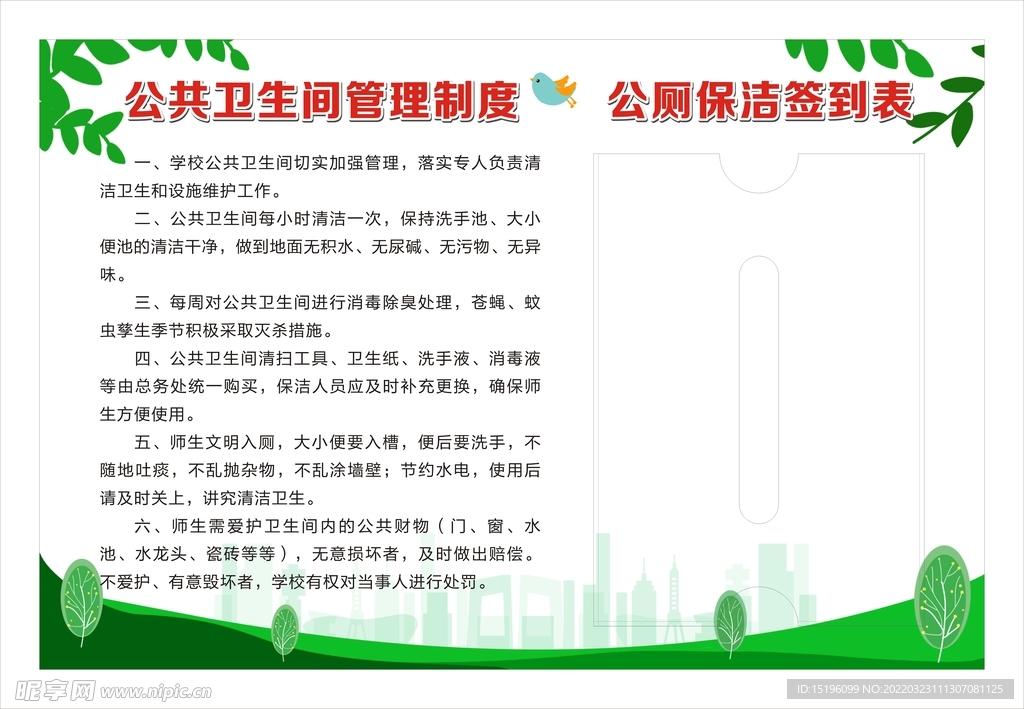 公共卫生间管理制度

公厕保洁签到表

一、学校公共卫生间切实加强管理，落实专人负责清洁卫生和设施维护工作。

二、公共卫生间每小时清洁一次，保持洗手池、大小便池的清洁干净，做到地面无积水、无尿碱、无污物、无异味。

三、每周对公共卫生间进行消毒除臭处理，苍蝇、蚊虫孳生季节积极采取灭杀措施。

四、公共卫生间清扫工具、卫生纸、洗手液、消毒液等由总务处统一购买，保洁人员应及时补充更换，确保师生方便使用。

五、师生文明入厕，大小便要入槽，便后要洗手，不随地吐痰，不乱抛杂物，不乱涂墙壁；节约水电，使用后请及时关上，讲究清洁卫生。

六、师生需爱护卫生间内的公共财物（门、窗、水池、水龙头、瓷砖等等），无意损坏者，及时做出赔偿。不爱护、有意毁坏者，学校有权对当事人进行处罚。

昵享网 www.nipic.cn

ID:15196099 NO:20220323111307081125